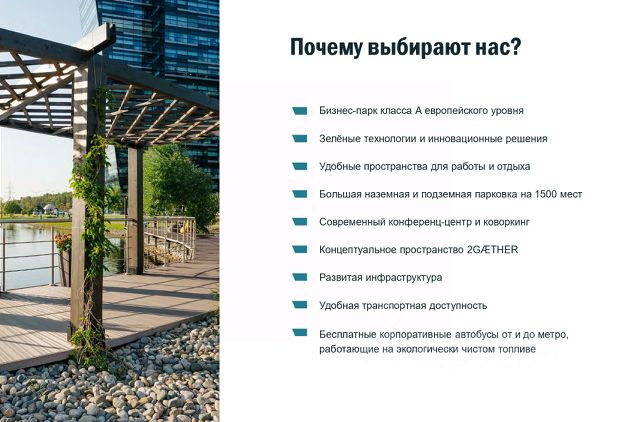 Почему выбирают нас?

Бизнес-парк класса А европейского уровня

Зелёные технологии и инновационные решения

Удобные пространства для работы и отдыха

Большая наземная и подземная парковка на 1500 мест

Современный конференц-центр и коворкинг

Концептуальное пространство 2GÆTHER

Развитая инфраструктура

Удобная транспортная доступность

Бесплатные корпоративные автобусы от и до метро, работающие на экологически чистом топливе